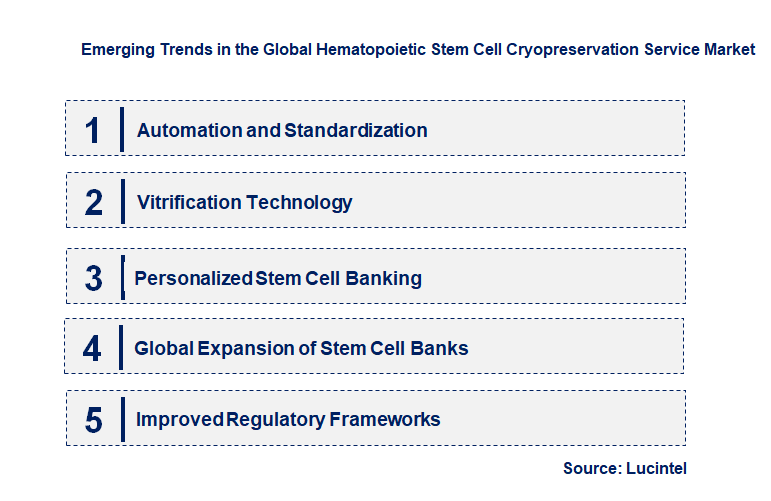 Emerging Trends in the Global Hematopoietic Stem Cell Cryopreservation Service Market

1 Automation and Standardization

2 Vitrification Technology

3 Personalized Stem Cell Banking

4 Global Expansion of Stem Cell Banks

5 Improved Regulatory Frameworks

Source: Lucintel